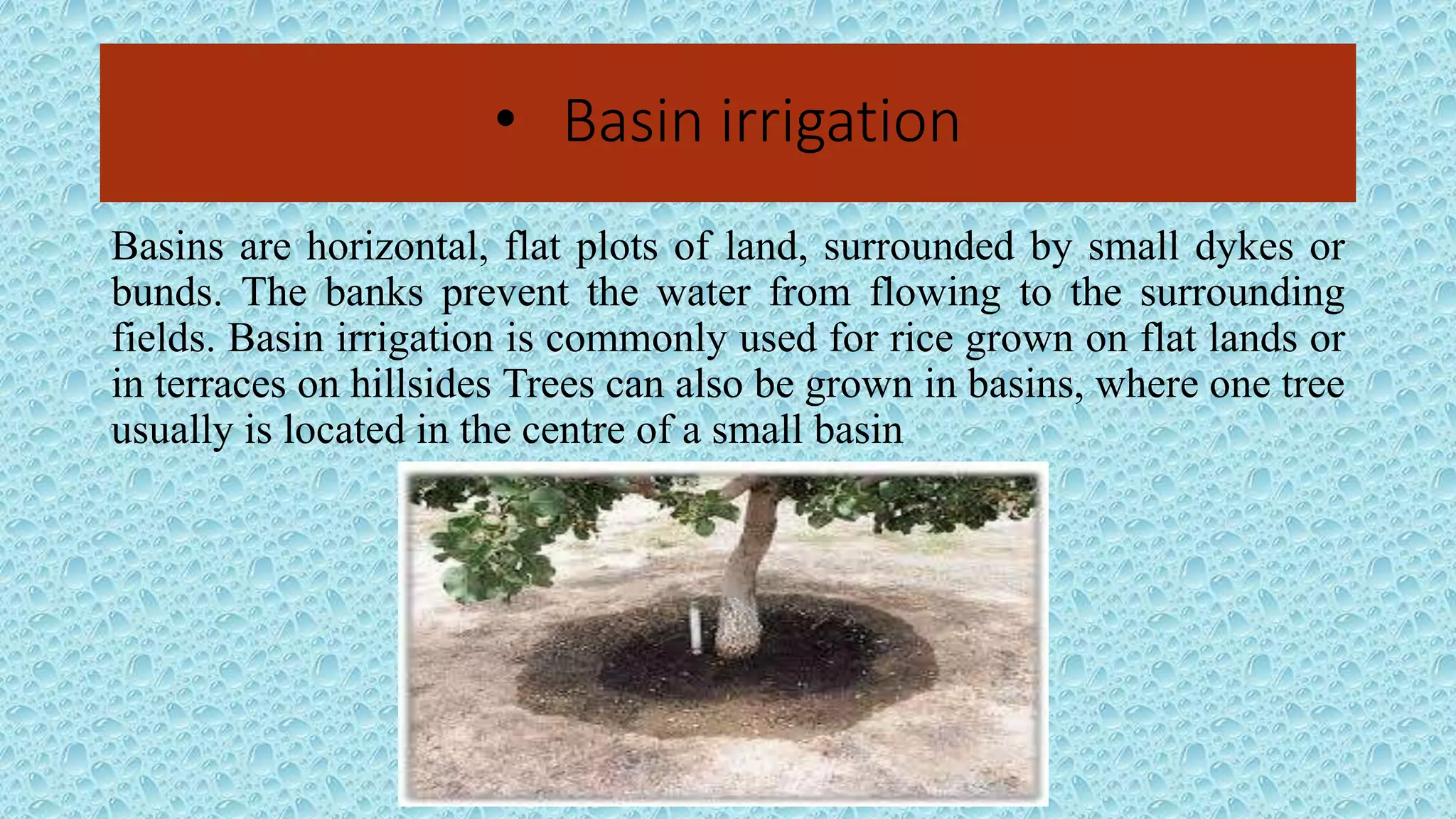 • Basin irrigation

Basins are horizontal, flat plots of land, surrounded by small dykes or bunds. The banks prevent the water from flowing to the surrounding fields. Basin irrigation is commonly used for rice grown on flat lands or in terraces on hillsides Trees can also be grown in basins, where one tree usually is located in the centre of a small basin